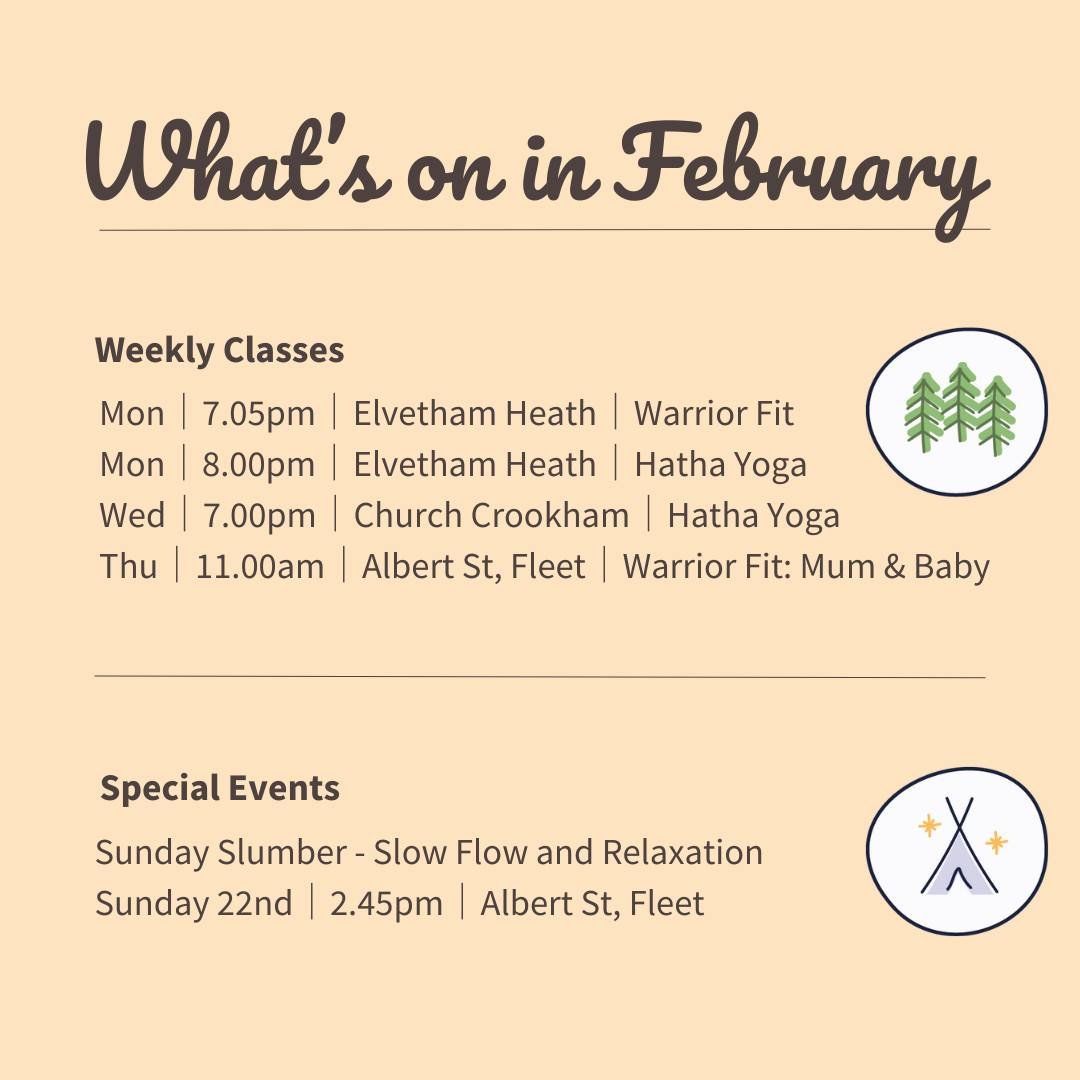 What's on in February

Weekly Classes

Mon | 7.05pm | Elvetham Heath | Warrior Fit
Mon | 8.00pm | Elvetham Heath | Hatha Yoga
Wed | 7.00pm | Church Crookham | Hatha Yoga
Thu | 11.00am | Albert St, Fleet | Warrior Fit: Mum & Baby

Special Events

Sunday Slumber - Slow Flow and Relaxation
Sunday 22nd | 2.45pm | Albert St, Fleet